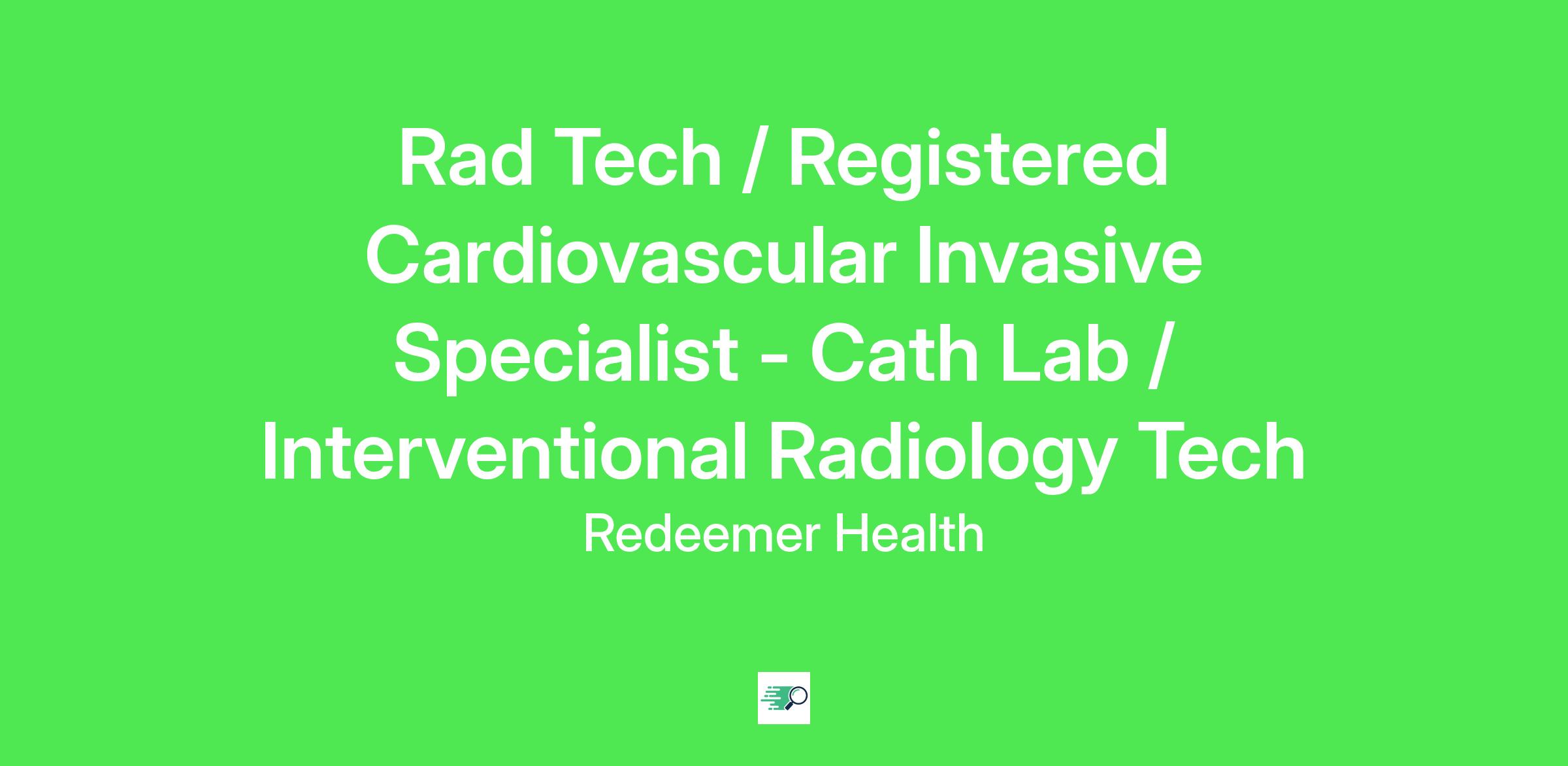 Rad Tech / Registered Cardiovascular Invasive Specialist - Cath Lab / Interventional Radiology Tech

Redeemer Health